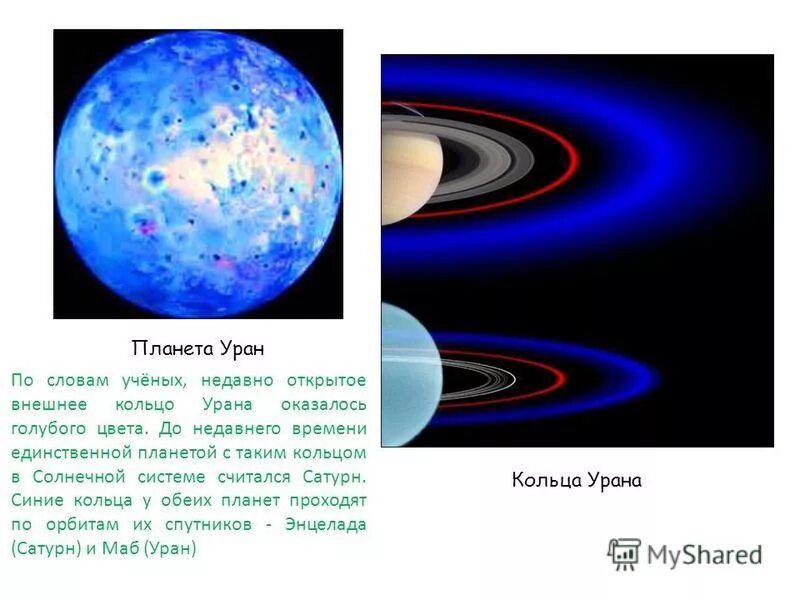 Планета Уран

По словам учёных, недавно открытое внешнее кольцо Урана оказалось голубого цвета. До недавнего времени единственной планетой с таким кольцом в Солнечной системе считался Сатурн. Синие кольца у обеих планет проходят по орбитам их спутников - Энцелада (Сатурн) и Маб (Уран)

Кольца Урана

MyShared